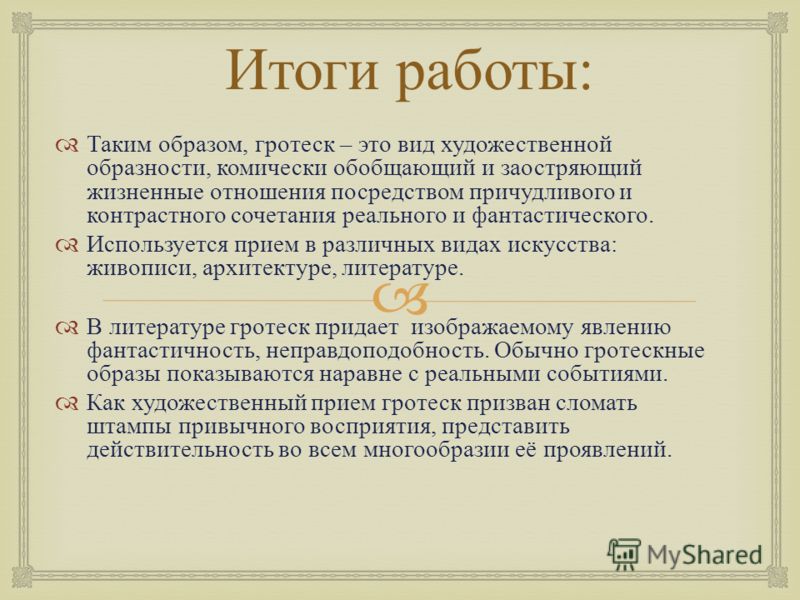 Итоги работы:

Таким образом, гротеск – это вид художественной образности, комически обобщающий и заостряющий жизненные отношения посредством причудливого и контрастного сочетания реального и фантастического.

Используется прием в различных видах искусства: живописи, архитектуре, литературе.

В литературе гротеск придает изображаемому явлению фантастичность, неправдоподобность. Обычно гротескные образы показываются наравне с реальными событиями.

Как художественный прием гротеск призван сломать штампы привычного восприятия, представить действительность во всем многообразии её проявлений.

MyShared